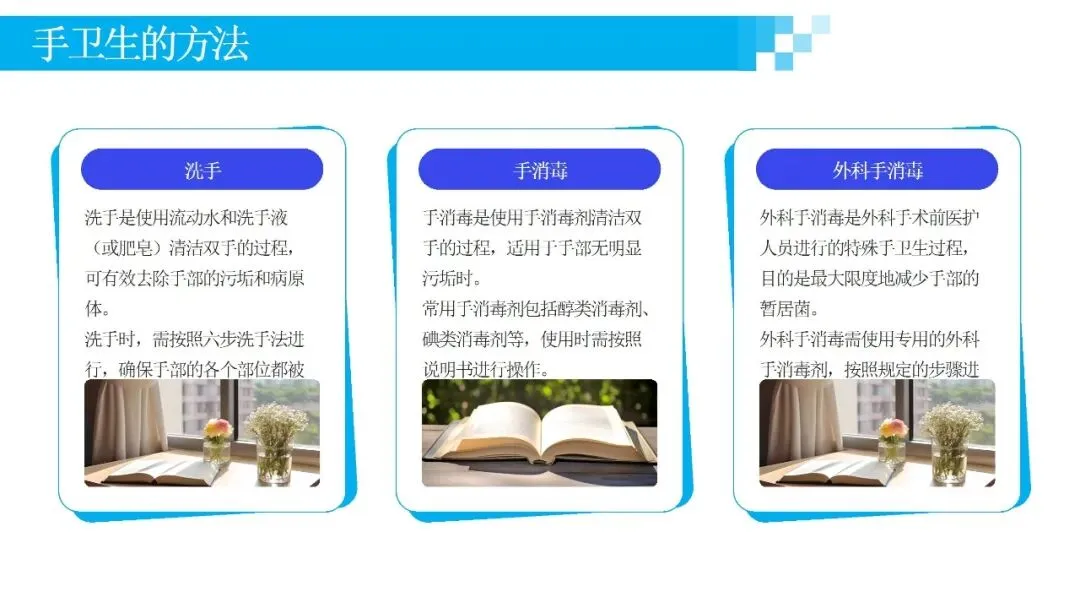 手卫生的方法

洗手

洗手是使用流动水和洗手液（或肥皂）清洁双手的过程，可有效去除手部的污垢和病原体。
洗手时，需按照六步洗手法进行，确保手部的各个部位都被

手消毒

手消毒是使用手消毒剂清洁双手的过程，适用于手部无明显污垢时。
常用手消毒剂包括醇类消毒剂、碘类消毒剂等，使用时需按照说明书进行操作。

外科手消毒

外科手消毒是外科手术前医护人员进行的特殊手卫生过程，目的是最大限度地减少手部的暂居菌。
外科手消毒需使用专用的外科手消毒剂，按照规定的步骤进